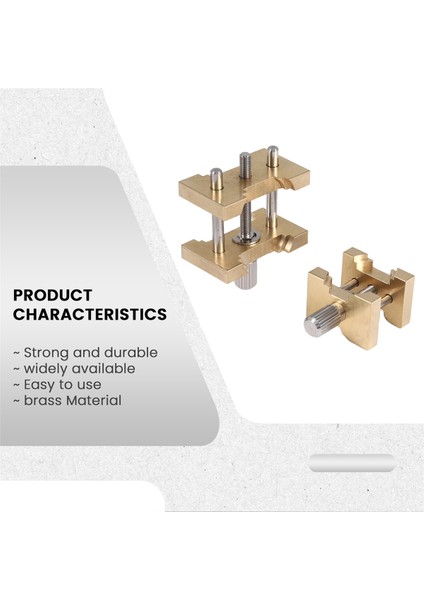 PRODUCT CHARACTERISTICS

~ Strong and durable
~ widely available
~ Easy to use
~ brass Material